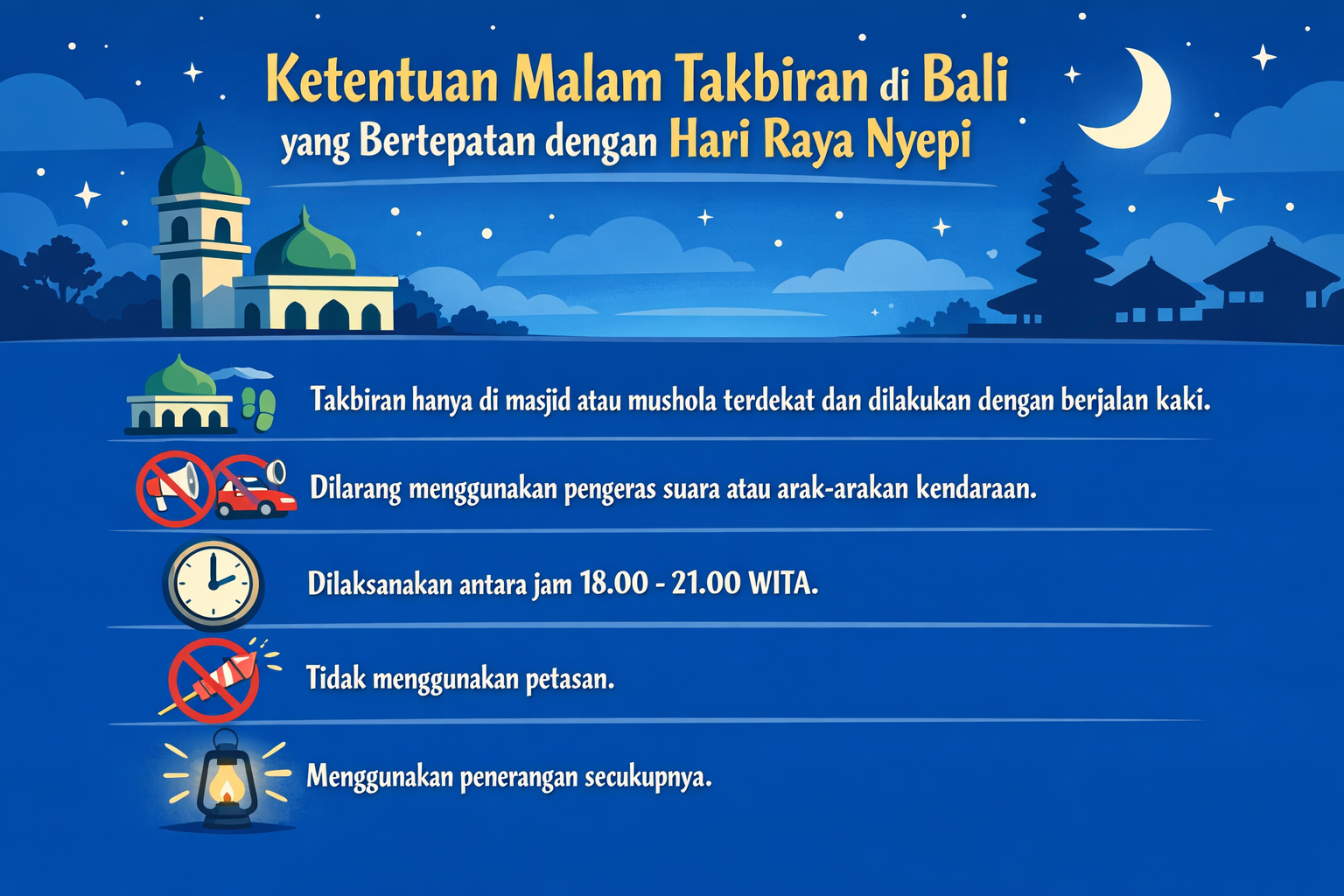 Ketentuan Malam Takbiran di Bali
yang Bertepatan dengan Hari Raya Nyepi

Takbiran hanya di masjid atau mushola terdekat dan dilakukan dengan berjalan kaki.

Dilarang menggunakan pengeras suara atau arak-arakan kendaraan.

Dilaksanakan antara jam 18.00 - 21.00 WITA.

Tidak menggunakan petasan.

Menggunakan penerangan secukupnya.